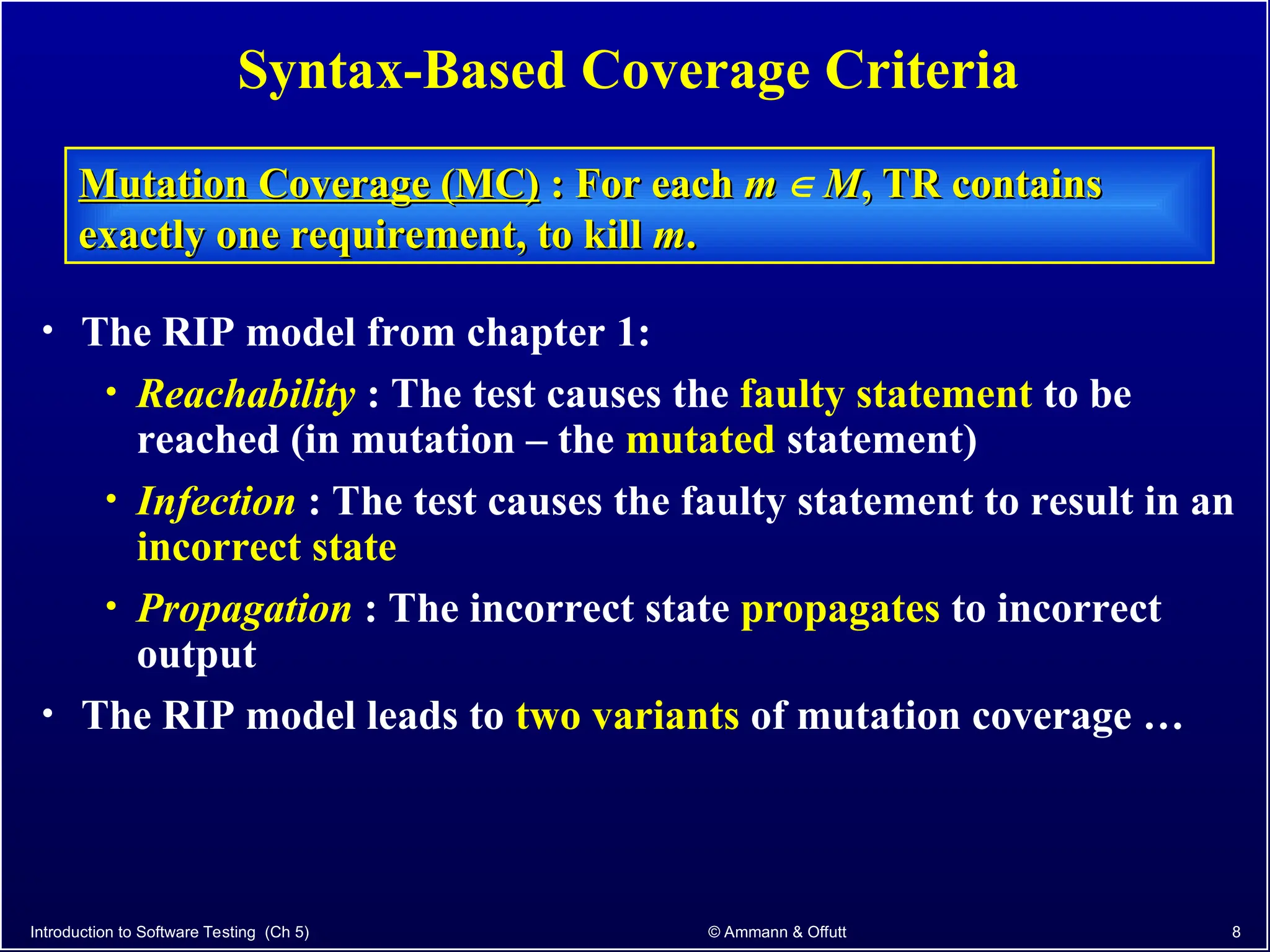 Syntax-Based Coverage Criteria

Mutation Coverage (MC) : For each $m \in M$, TR contains exactly one requirement, to kill $m$.

• The RIP model from chapter 1:
  • Reachability : The test causes the faulty statement to be reached (in mutation – the mutated statement)
  • Infection : The test causes the faulty statement to result in an incorrect state
  • Propagation : The incorrect state propagates to incorrect output
• The RIP model leads to two variants of mutation coverage …

Introduction to Software Testing (Ch 5)

© Ammann & Offutt

8